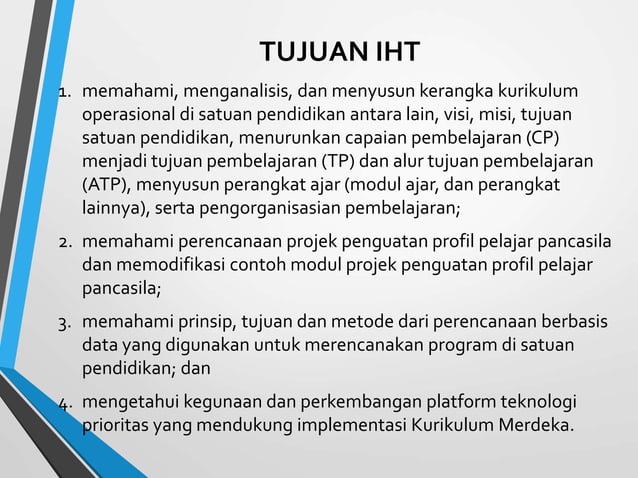 TUJUAN IHT

1. memahami, menganalisis, dan menyusun kerangka kurikulum operasional di satuan pendidikan antara lain, visi, misi, tujuan satuan pendidikan, menurunkan capaian pembelajaran (CP) menjadi tujuan pembelajaran (TP) dan alur tujuan pembelajaran (ATP), menyusun perangkat ajar (modul ajar, dan perangkat lainnya), serta pengorganisasian pembelajaran;

2. memahami perencanaan projek penguatan profil pelajar pancasila dan memodifikasi contoh modul projek penguatan profil pelajar pancasila;

3. memahami prinsip, tujuan dan metode dari perencanaan berbasis data yang digunakan untuk merencanakan program di satuan pendidikan; dan

4. mengetahui kegunaan dan perkembangan platform teknologi prioritas yang mendukung implementasi Kurikulum Merdeka.